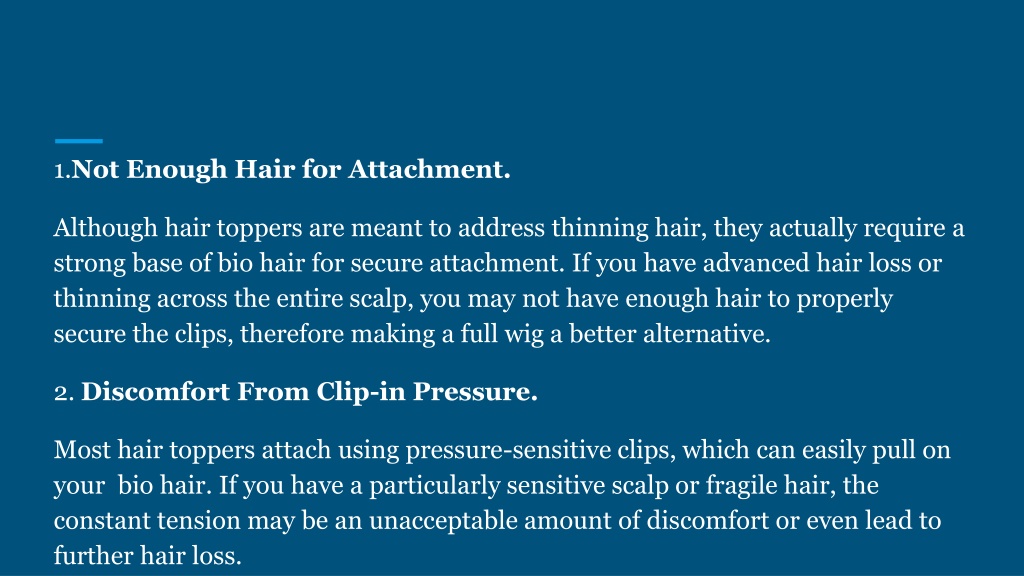 1.Not Enough Hair for Attachment.

Although hair toppers are meant to address thinning hair, they actually require a strong base of bio hair for secure attachment. If you have advanced hair loss or thinning across the entire scalp, you may not have enough hair to properly secure the clips, therefore making a full wig a better alternative.

2. Discomfort From Clip-in Pressure.

Most hair toppers attach using pressure-sensitive clips, which can easily pull on your bio hair. If you have a particularly sensitive scalp or fragile hair, the constant tension may be an unacceptable amount of discomfort or even lead to further hair loss.